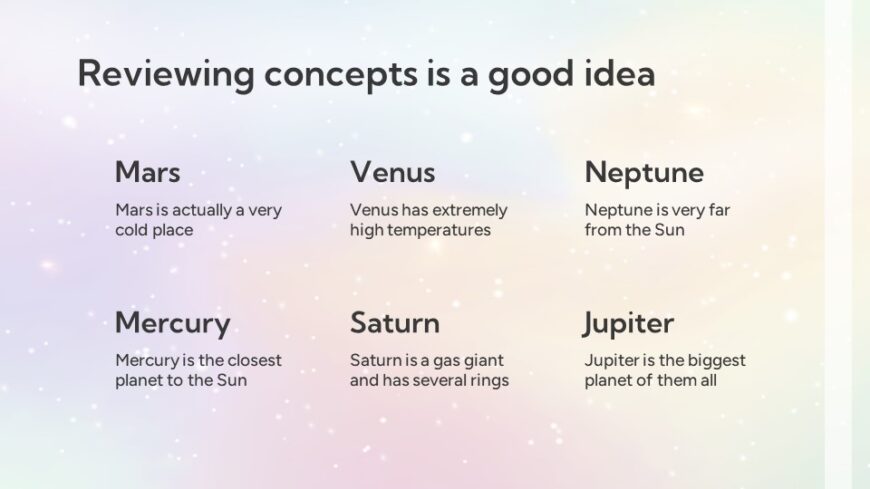 Reviewing concepts is a good idea

Mars

Mars is actually a very cold place

Venus

Venus has extremely high temperatures

Neptune

Neptune is very far from the Sun

Mercury

Mercury is the closest planet to the Sun

Saturn

Saturn is a gas giant and has several rings

Jupiter

Jupiter is the biggest planet of them all